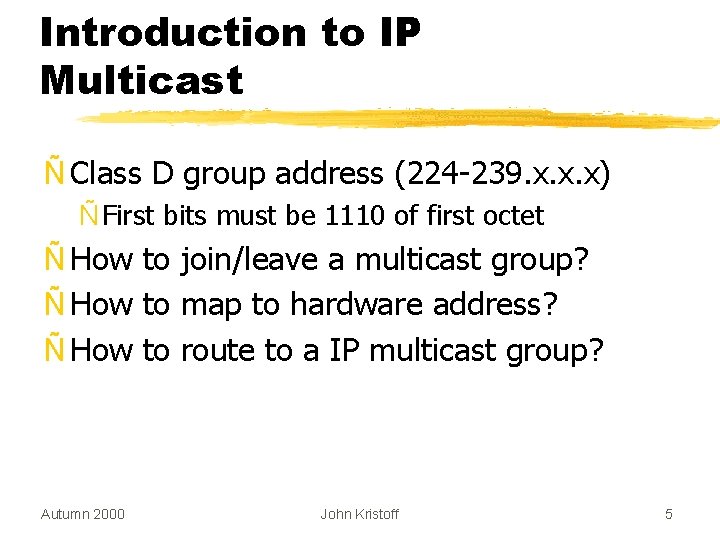 Introduction to IP Multicast

Ñ Class D group address (224-239.x.x.x)

Ñ First bits must be 1110 of first octet

Ñ How to join/leave a multicast group?

Ñ How to map to hardware address?

Ñ How to route to a IP multicast group?

Autumn 2000 John Kristoff 5